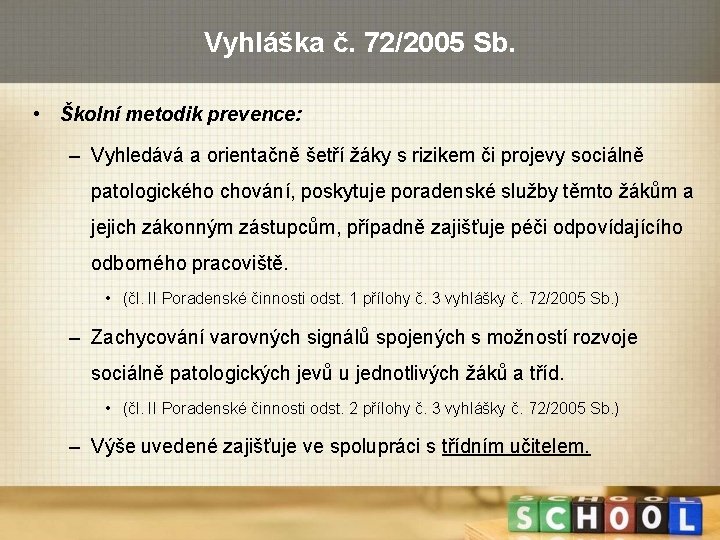 Vyhláška č. 72/2005 Sb.

• Školní metodik prevence:

– Vyhledává a orientačně šetří žáky s rizikem či projevy sociálně patologického chování, poskytuje poradenské služby těmto žákům a jejich zákonným zástupcům, případně zajišťuje péči odpovídajícího odborného pracoviště.

• (čl. II Poradenské činnosti odst. 1 přílohy č. 3 vyhlášky č. 72/2005 Sb.)

– Zachycování varovných signálů spojených s možností rozvoje sociálně patologických jevů u jednotlivých žáků a tříd.

• (čl. II Poradenské činnosti odst. 2 přílohy č. 3 vyhlášky č. 72/2005 Sb.)

– Výše uvedené zajišťuje ve spolupráci s třídním učitelem.

SCHOOL